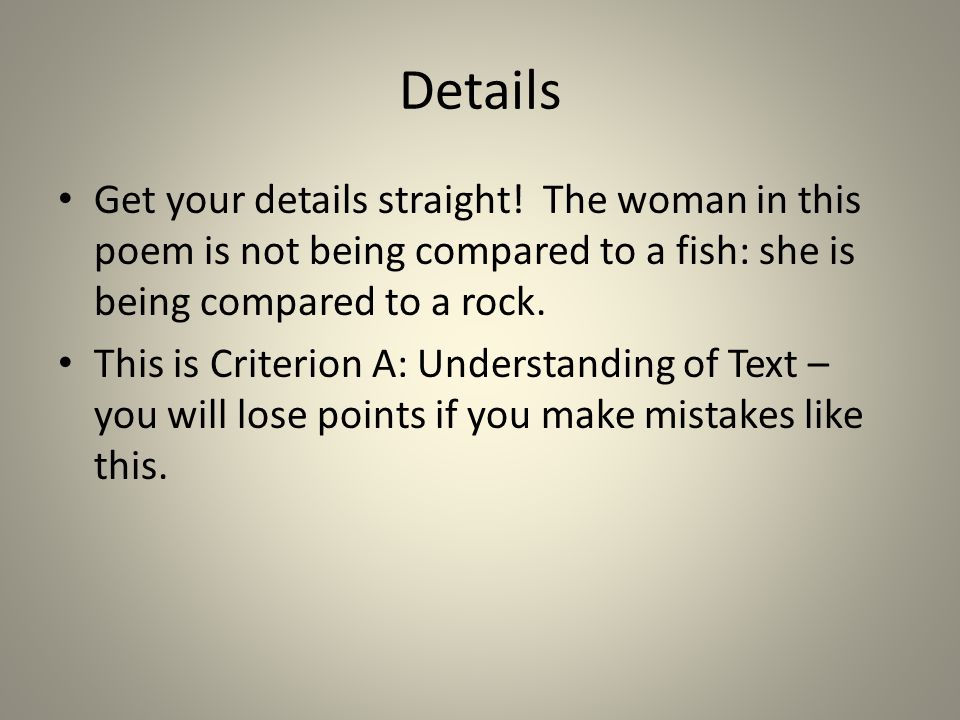 Details

• Get your details straight!  The woman in this poem is not being compared to a fish: she is being compared to a rock.
• This is Criterion A: Understanding of Text – you will lose points if you make mistakes like this.